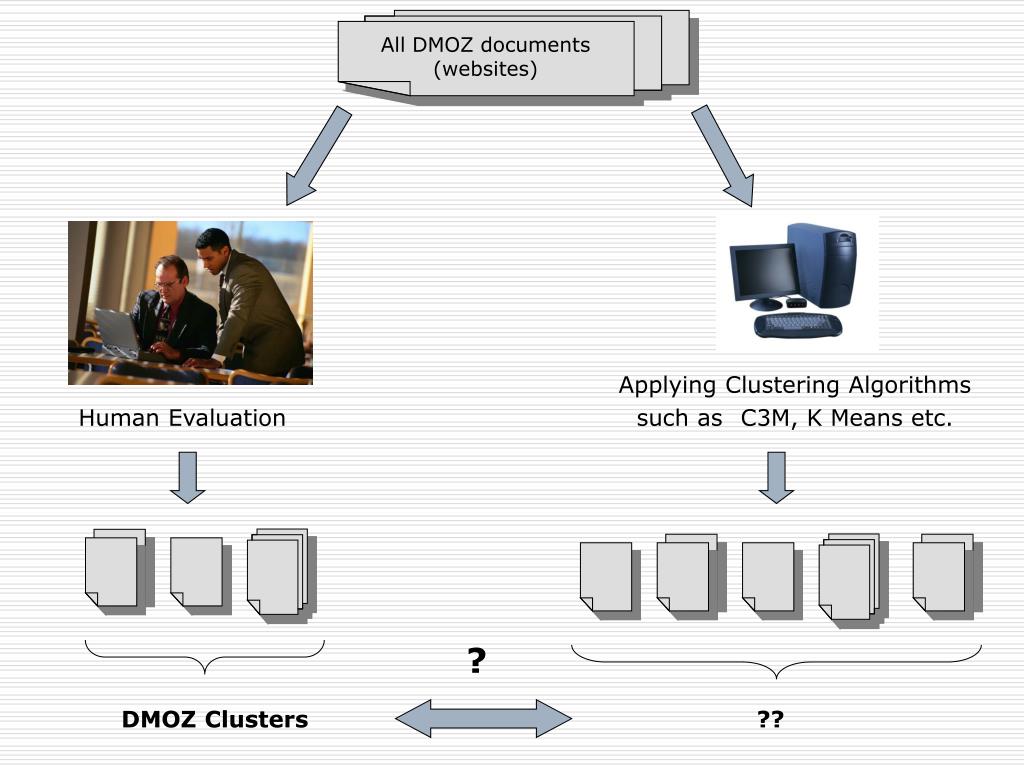 All DMOZ documents (websites)

Human Evaluation

Applying Clustering Algorithms such as C3M, K Means etc.

?

DMOZ Clusters

??